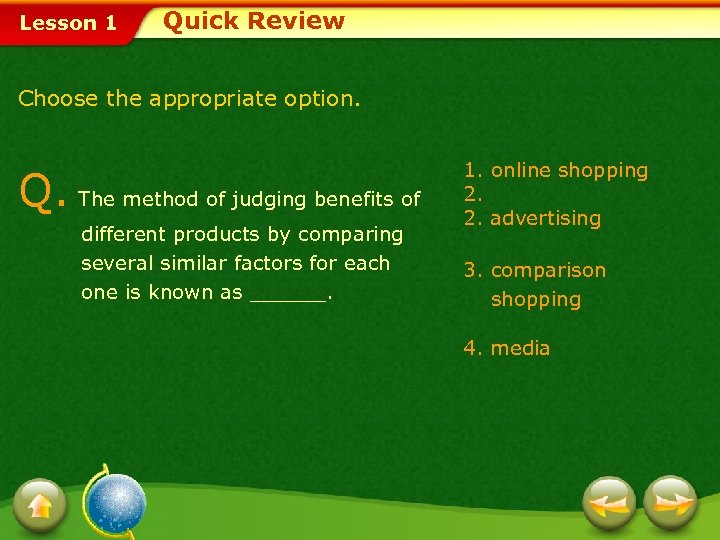 Lesson 1
Quick Review

Choose the appropriate option.

Q. The method of judging benefits of different products by comparing several similar factors for each one is known as ______.

1. online shopping
2.
2. advertising

3. comparison shopping

4. media